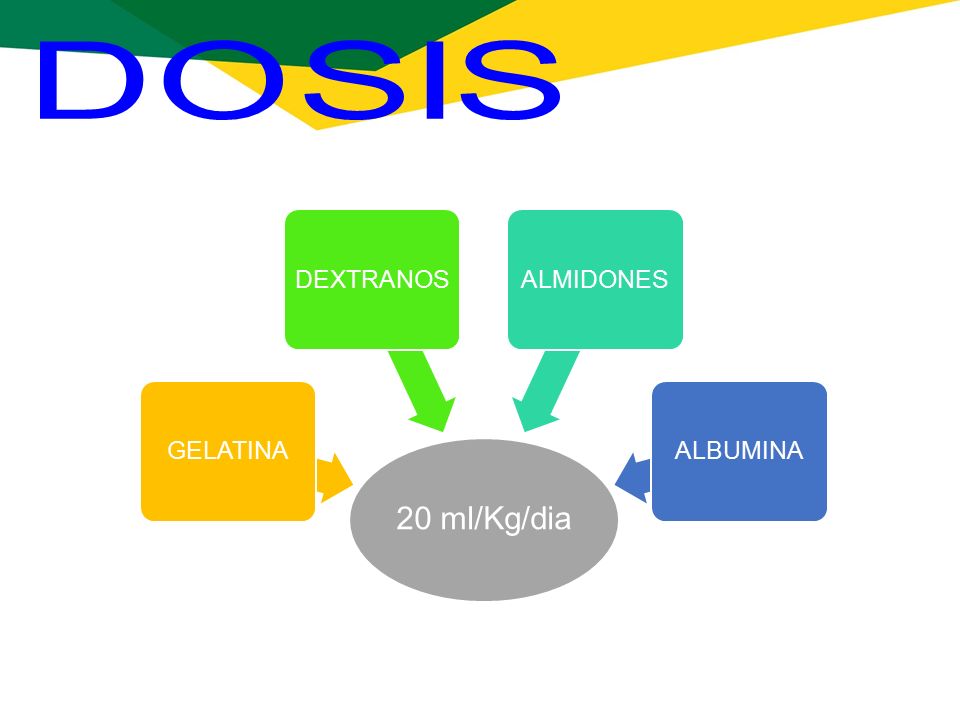 DOSIS

DEXTRANOS

ALMIDONES

GELATINA

ALBUMINA

20 ml/Kg/dia